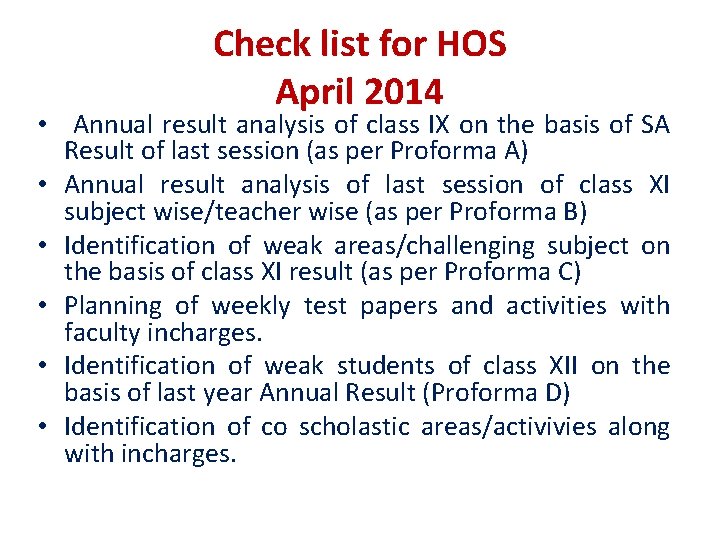 Check list for HOS
April 2014

• Annual result analysis of class IX on the basis of SA Result of last session (as per Proforma A)
• Annual result analysis of last session of class XI subject wise/teacher wise (as per Proforma B)
• Identification of weak areas/challenging subject on the basis of class XI result (as per Proforma C)
• Planning of weekly test papers and activities with faculty incharges.
• Identification of weak students of class XII on the basis of last year Annual Result (Proforma D)
• Identification of co scholastic areas/activivies along with incharges.